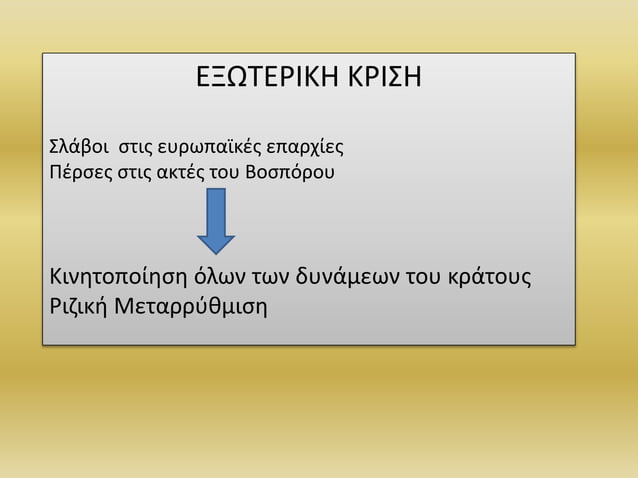 ΕΞΩΤΕΡΙΚΗ ΚΡΙΣΗ

Σλάβοι στις ευρωπαϊκές επαρχίες
Πέρσες στις ακτές του Βοσπόρου

Κινητοποίηση όλων των δυνάμεων του κράτους
Ριζική Μεταρρύθμιση